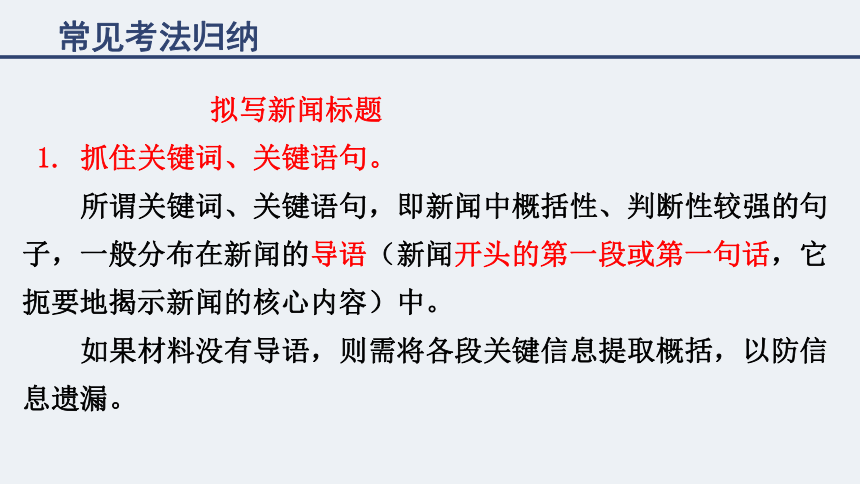 常见考法归纳

拟写新闻标题

1. 抓住关键词、关键语句。

所谓关键词、关键语句，即新闻中概括性、判断性较强的句子，一般分布在新闻的导语（新闻开头的第一段或第一句话，它扼要地揭示新闻的核心内容）中。

如果材料没有导语，则需将各段关键信息提取概括，以防信息遗漏。